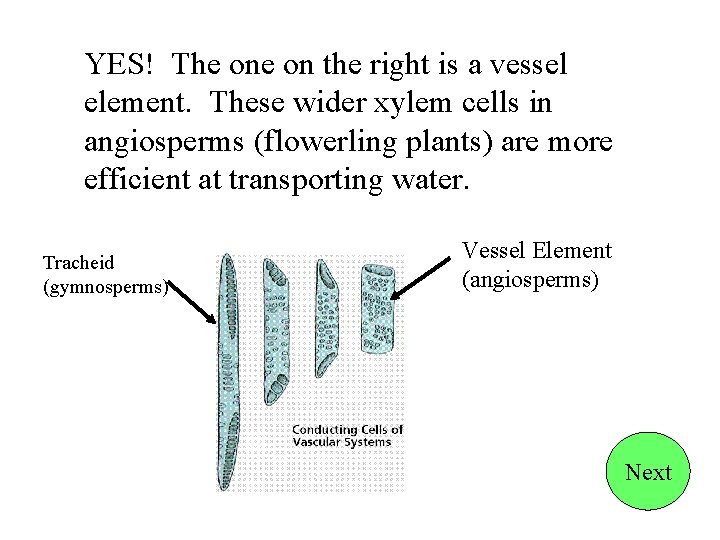 YES! The one on the right is a vessel element. These wider xylem cells in angiosperms (flowerling plants) are more efficient at transporting water.

Tracheid
(gymnosperms)

Vessel Element
(angiosperms)

Conducting Cells of Vascular Systems

Next